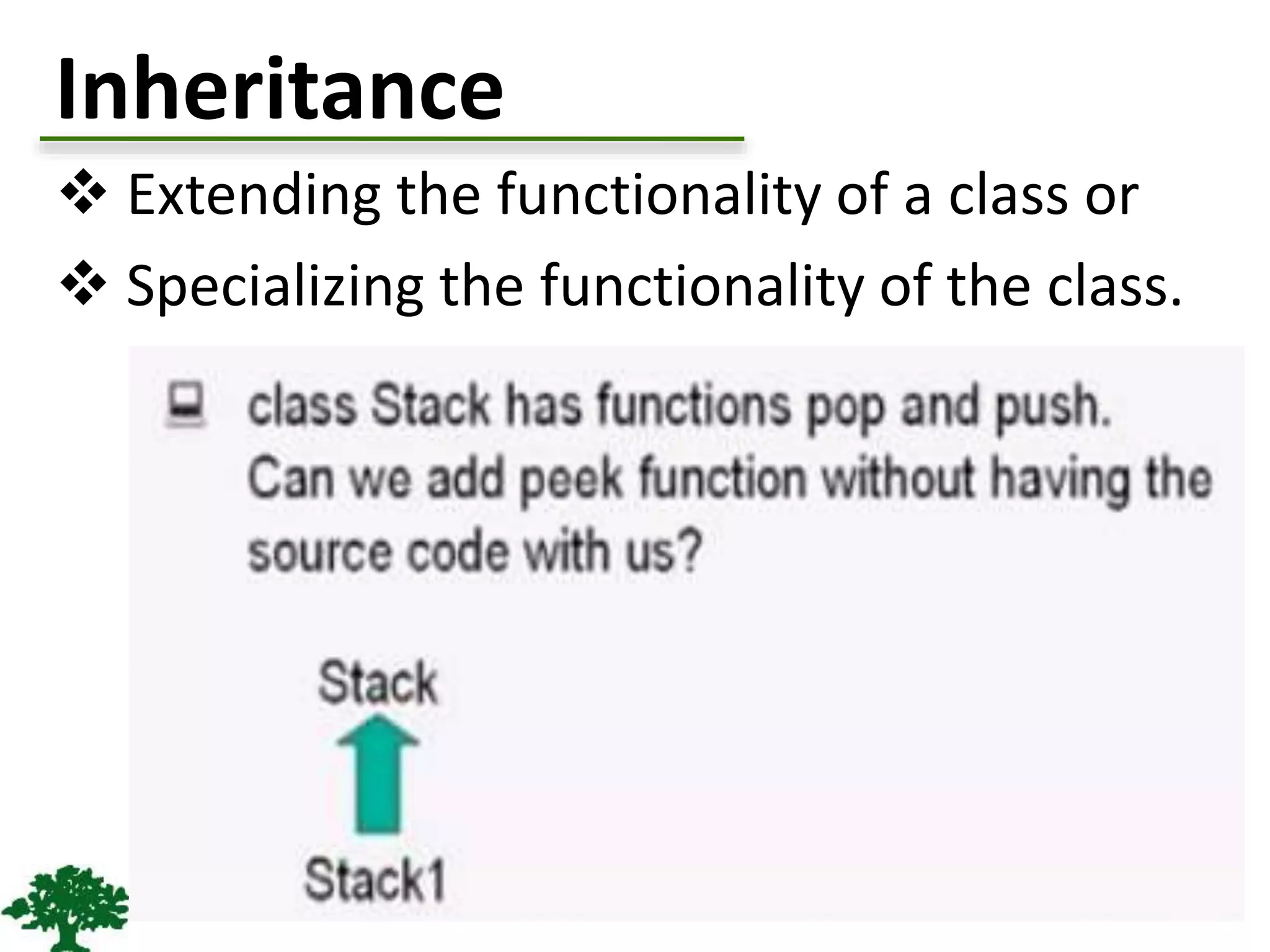 Inheritance

❖ Extending the functionality of a class or

❖ Specializing the functionality of the class.

class Stack has functions pop and push. Can we add peek function without having the source code with us?

Stack

Stack1